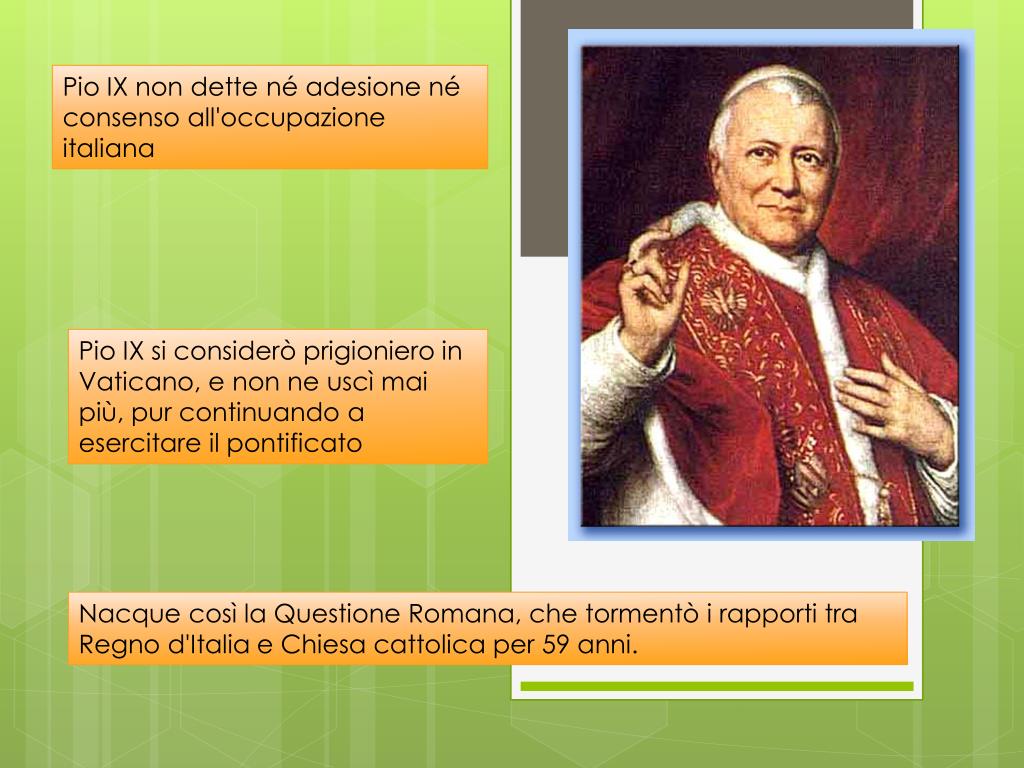 Pio IX non dette né adesione né consenso all'occupazione italiana

Pio IX si considerò prigioniero in Vaticano, e non ne uscì mai più, pur continuando a esercitare il pontificato

Nacque così la Questione Romana, che tormentò i rapporti tra Regno d'Italia e Chiesa cattolica per 59 anni.